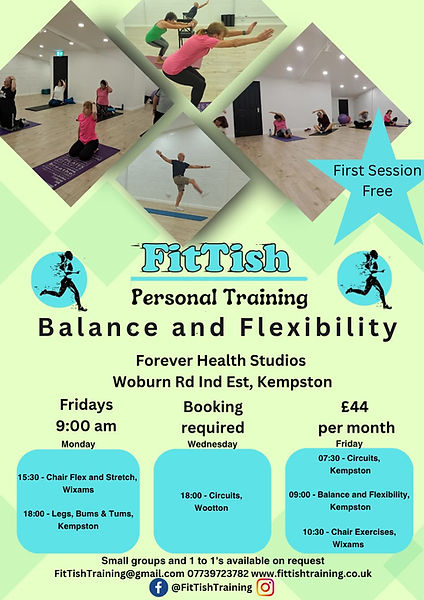 First Session Free

FitTish

Personal Training

Balance and Flexibility

Forever Health Studios
Woburn Rd Ind Est, Kempston

Fridays 9:00 am

Booking required

£44 per month

Monday

15:30 - Chair Flex and Stretch, Wixams

18:00 - Legs, Bums & Tums, Kempston

Wednesday

18:00 - Circuits, Wootton

Friday

07:30 - Circuits, Kempston

09:00 - Balance and Flexibility, Kempston

10:30 - Chair Exercises, Wixams

Small groups and 1 to 1's available on request
FitTishTraining@gmail.com 07739723782 www.fittishtraining.co.uk
@FitTishTraining